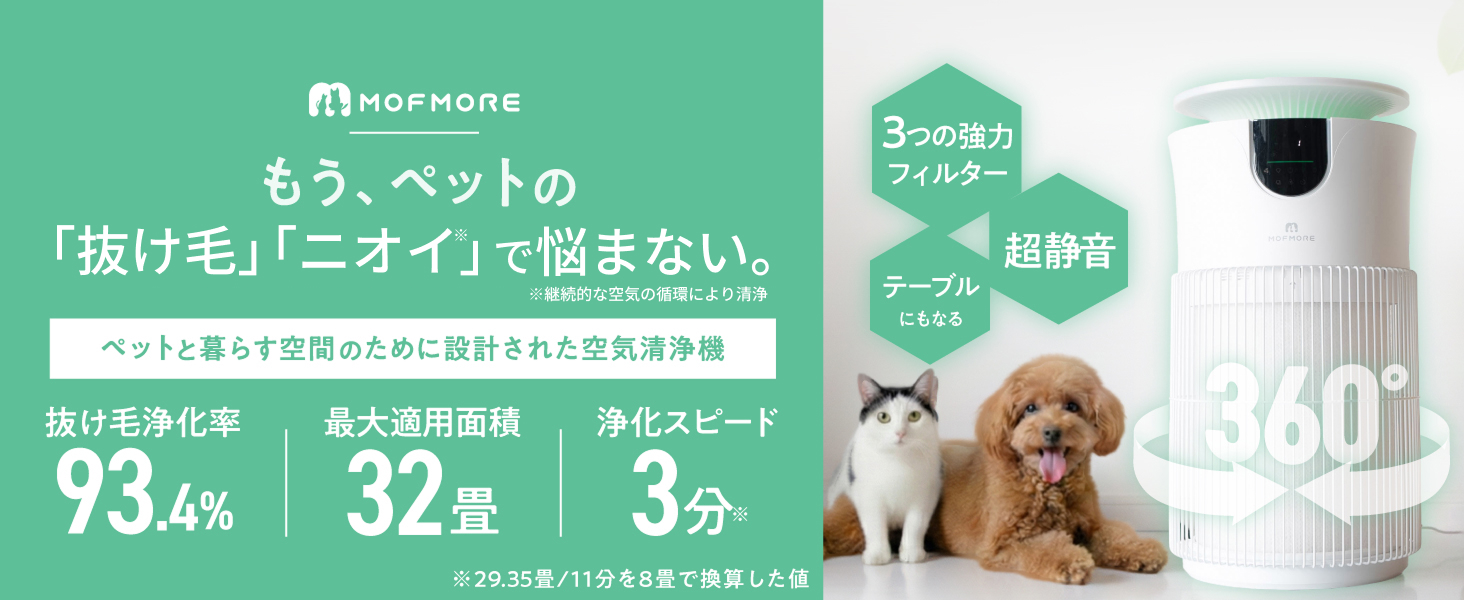 MOFMORE

もう、ペットの
「抜け毛」「ニオイ※」で悩まない。
※継続的な空気の循環により清浄

ペットと暮らす空間のために設計された空気清浄機

抜け毛浄化率
93.4%

最大適用面積
32畳

浄化スピード
3分※

※29.35畳/11分を8畳で換算した値

3つの強力フィルター

超静音

テーブルにもなる

MOFMORE

360°